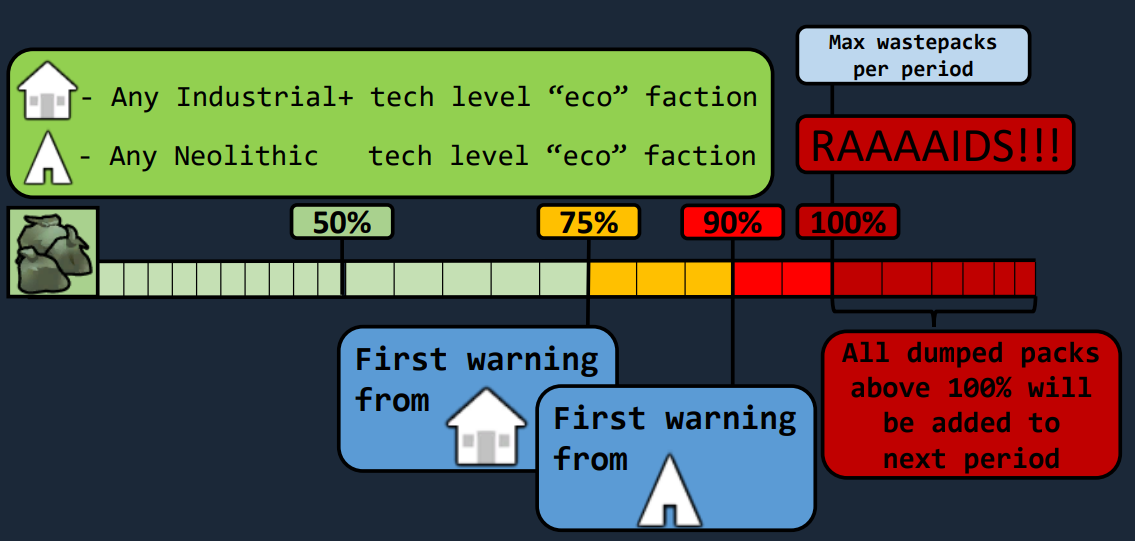 - Any Industrial+ tech level “eco” faction
- Any Neolithic tech level “eco” faction

Max wastepacks per period

RAAAAIDS!!!

50%

75%

90%

100%

First warning from

First warning from

All dumped packs above 100% will be added to next period